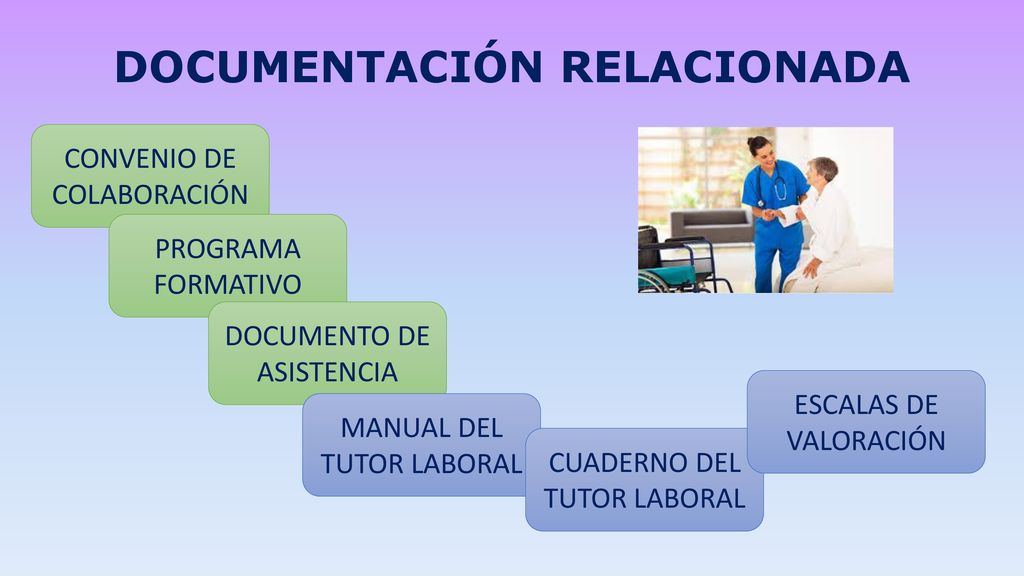 DOCUMENTACIÓN RELACIONADA

CONVENIO DE COLABORACIÓN

PROGRAMA FORMATIVO

DOCUMENTO DE ASISTENCIA

MANUAL DEL TUTOR LABORAL

CUADERNO DEL TUTOR LABORAL

ESCALAS DE VALORACIÓN